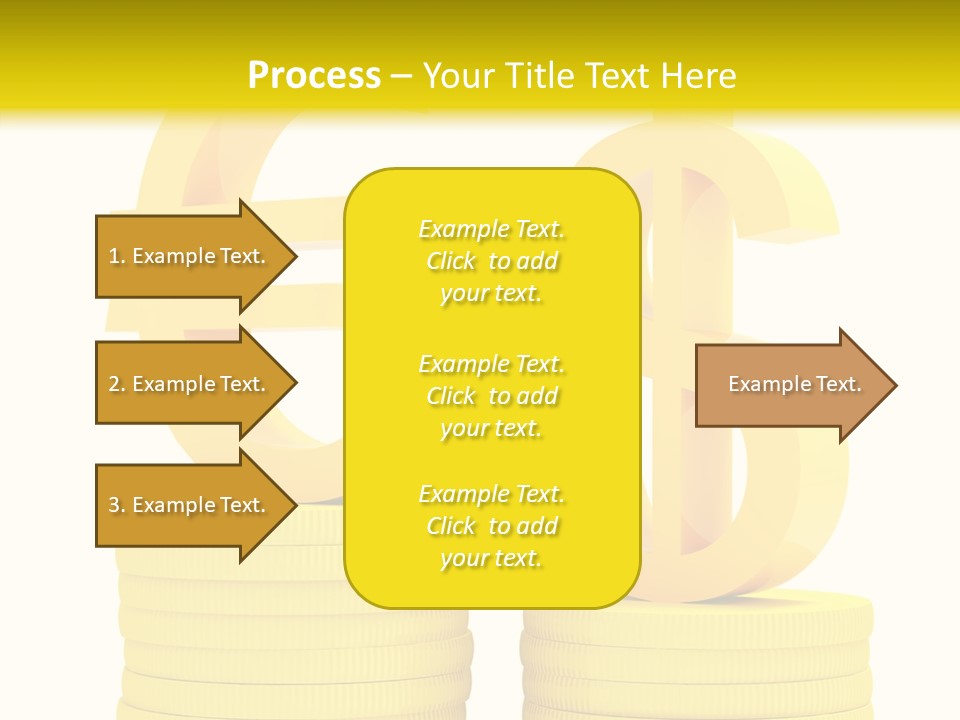 Process – Your Title Text Here

1. Example Text.

2. Example Text.

3. Example Text.

Example Text. Click to add your text.

Example Text. Click to add your text.

Example Text. Click to add your text.

Example Text.